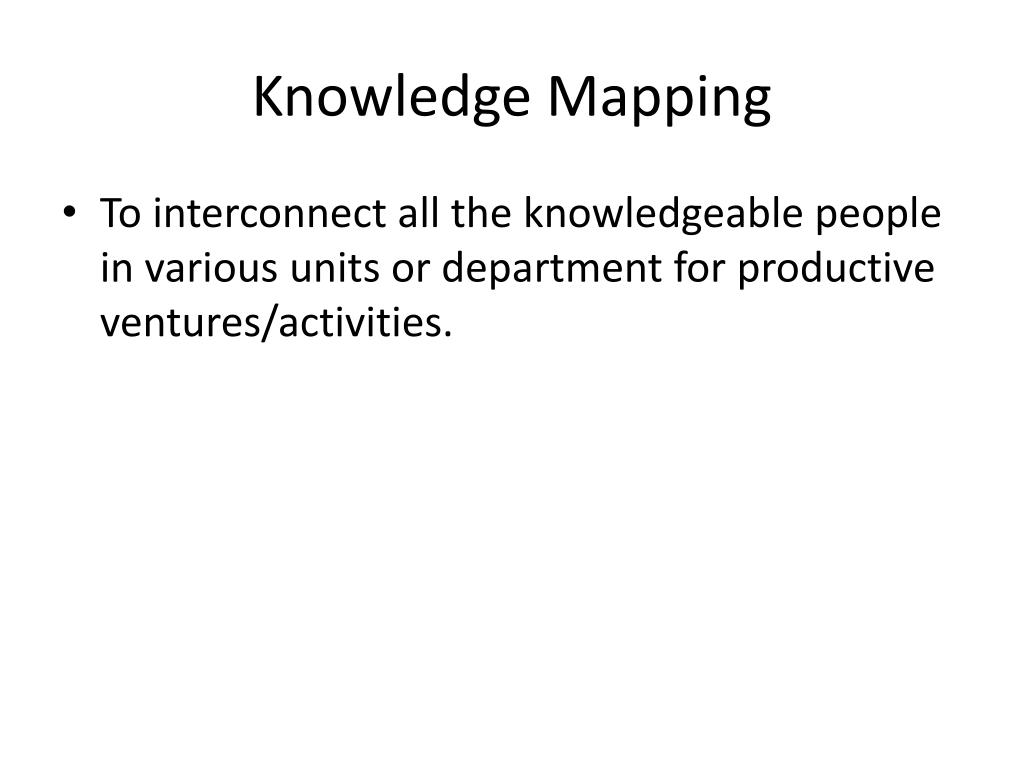 Knowledge Mapping

• To interconnect all the knowledgeable people in various units or department for productive ventures/activities.